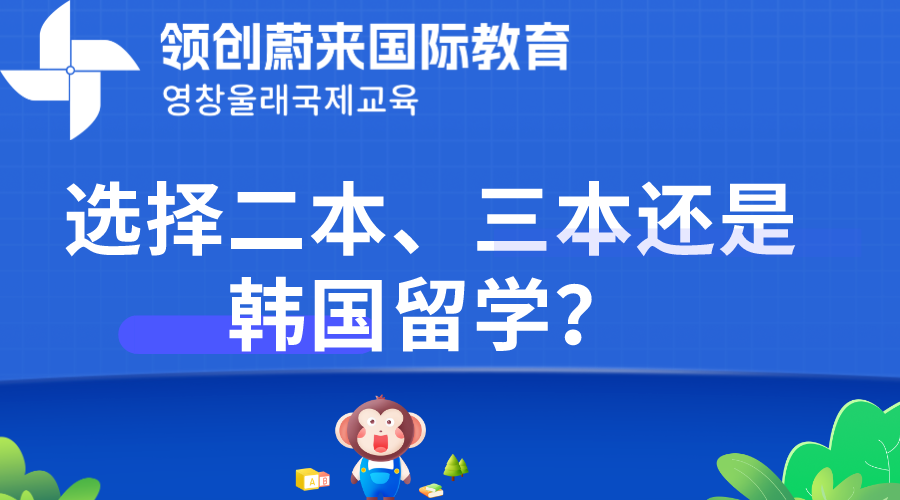 领创蔚来国际教育
영창울래국제교육

选择二本、三本还是韩国留学?

A B